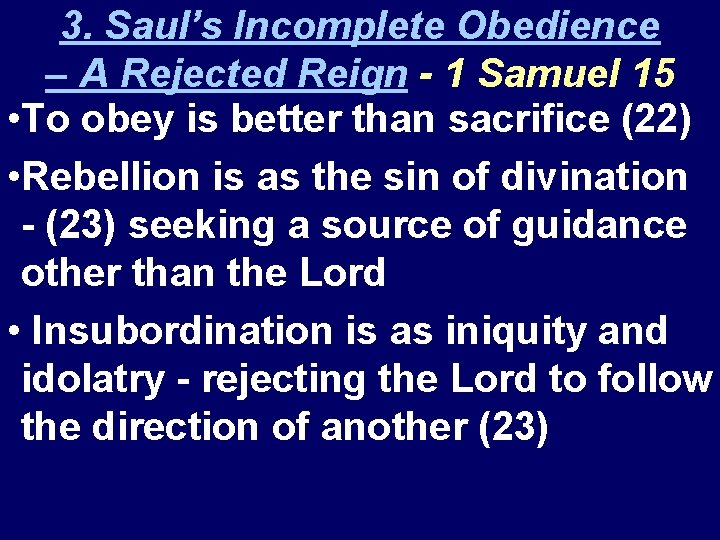 3. Saul's Incomplete Obedience – A Rejected Reign - 1 Samuel 15

•To obey is better than sacrifice (22)

•Rebellion is as the sin of divination - (23) seeking a source of guidance other than the Lord

• Insubordination is as iniquity and idolatry - rejecting the Lord to follow the direction of another (23)